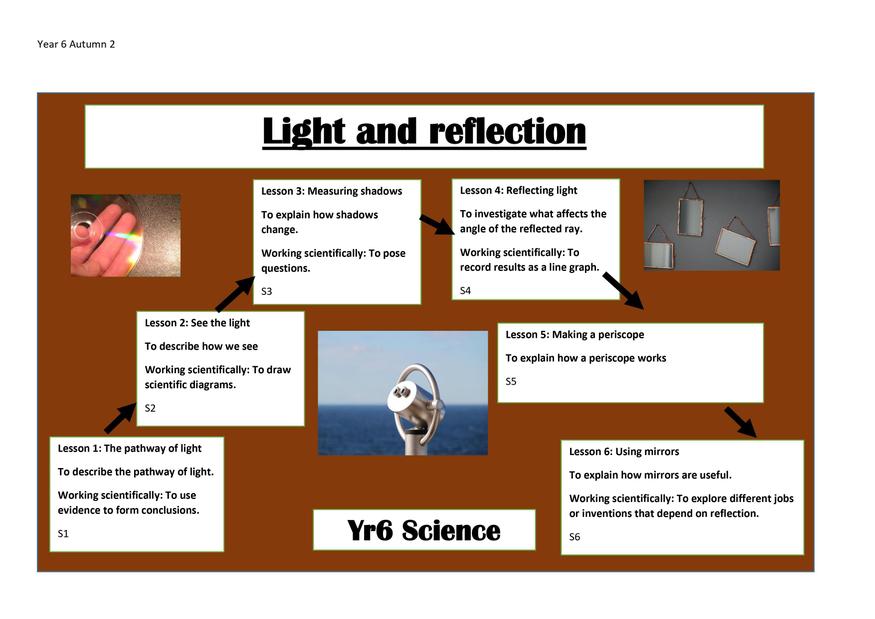 Year 6 Autumn 2

Light and reflection

Lesson 1: The pathway of light

To describe the pathway of light.

Working scientifically: To use evidence to form conclusions.

S1

Lesson 2: See the light

To describe how we see

Working scientifically: To draw scientific diagrams.

S2

Lesson 3: Measuring shadows

To explain how shadows change.

Working scientifically: To pose questions.

S3

Lesson 4: Reflecting light

To investigate what affects the angle of the reflected ray.

Working scientifically: To record results as a line graph.

S4

Lesson 5: Making a periscope

To explain how a periscope works

S5

Lesson 6: Using mirrors

To explain how mirrors are useful.

Working scientifically: To explore different jobs or inventions that depend on reflection.

S6

Yr6 Science